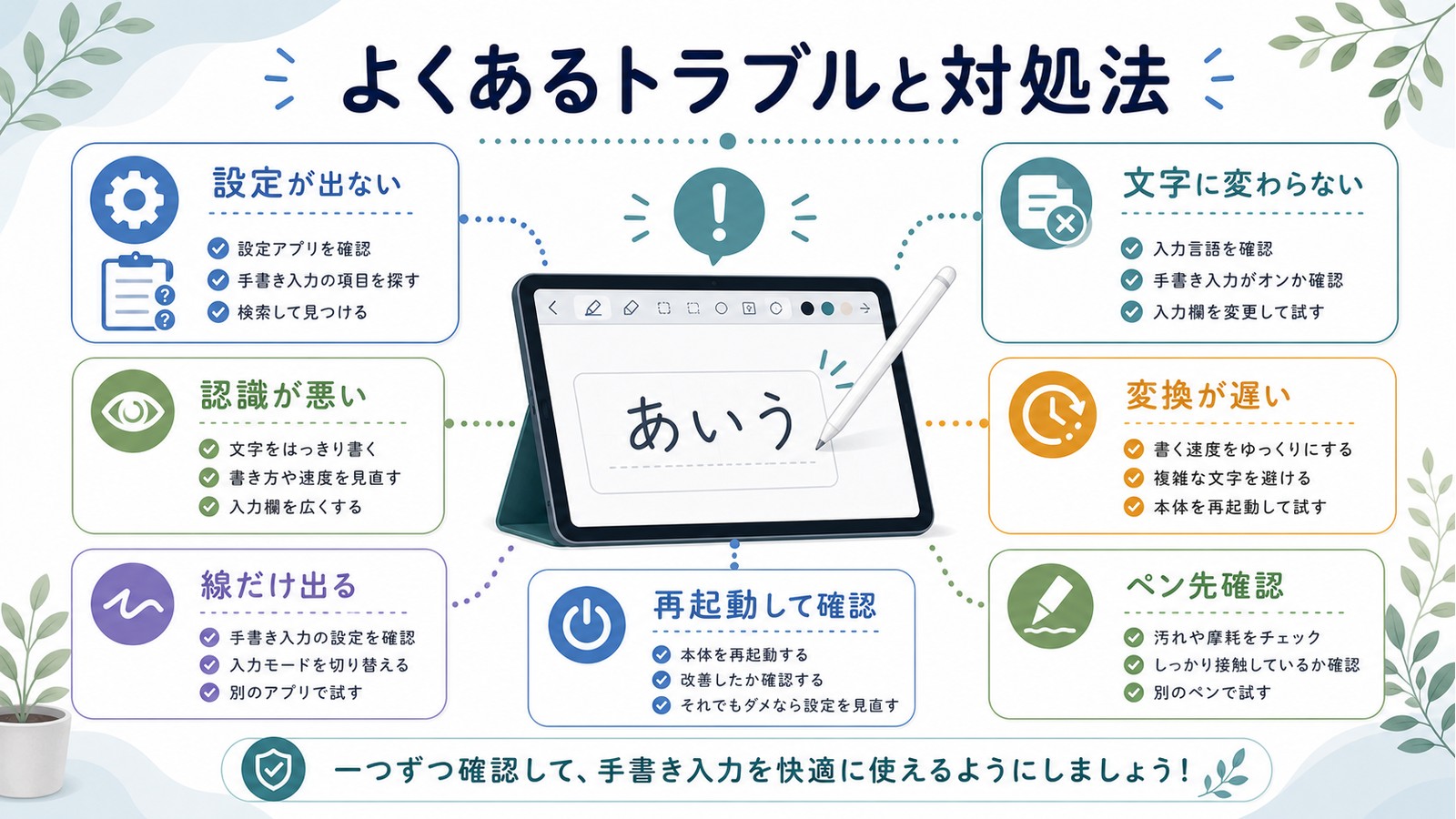 よくあるトラブルと対処法

設定が出ない
設定アプリを確認
手書き入力の項目を探す
検索して見つける

認識が悪い
文字をはっきり書く
書き方や速度を見直す
入力欄を広くする

線だけ出る
手書き入力の設定を確認
入力モードを切り替える
別のアプリで試す

あいう

再起動して確認
本体を再起動する
改善したか確認する
それでもダメなら設定を見直す

文字に変わらない
入力言語を確認
手書き入力がオンか確認
入力欄を変更して試す

変換が遅い
書く速度をゆっくりにする
複雑な文字を避ける
本体を再起動して試す

ペン先確認
汚れや摩耗をチェック
しっかり接触しているか確認
別のペンで試す

一つずつ確認して、手書き入力を快適に使えるようにしましょう！